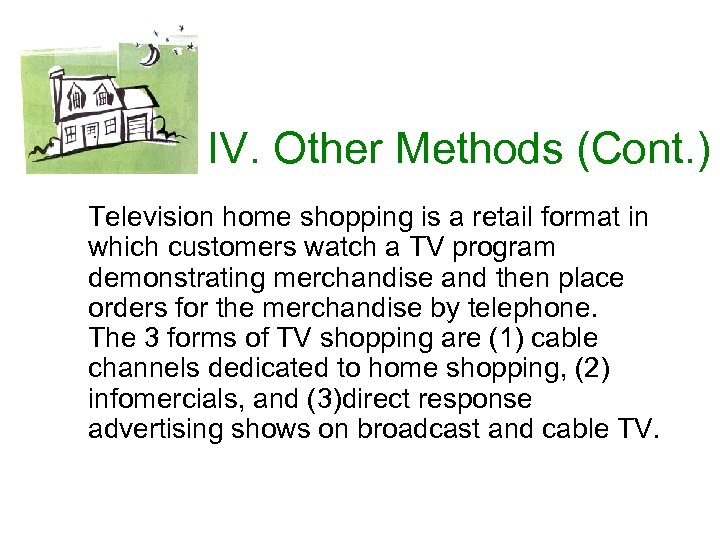 IV. Other Methods (Cont.)

Television home shopping is a retail format in which customers watch a TV program demonstrating merchandise and then place orders for the merchandise by telephone. The 3 forms of TV shopping are (1) cable channels dedicated to home shopping, (2) infomercials, and (3)direct response advertising shows on broadcast and cable TV.